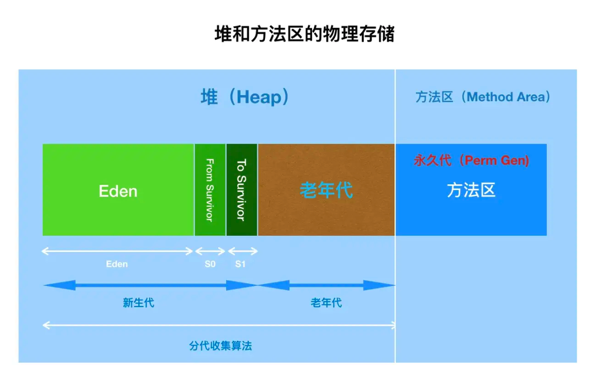 堆和方法区的物理存储

堆（Heap）

方法区（Method Area）

Eden

From Survivor

To Survivor

老年代

永久代（Perm Gen）

方法区

Eden

S0

S1

新生代

老年代

分代收集算法